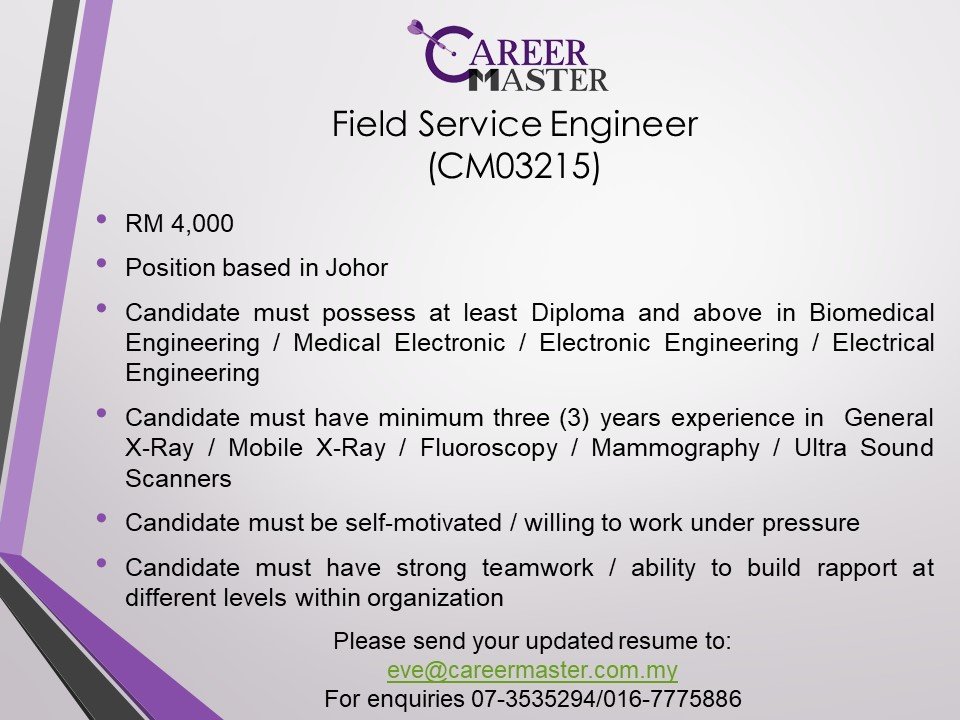 CAREER
MASTER

Field Service Engineer
(CM03215)

• RM 4,000

• Position based in Johor

• Candidate must possess at least Diploma and above in Biomedical Engineering / Medical Electronic / Electronic Engineering / Electrical Engineering

• Candidate must have minimum three (3) years experience in General X-Ray / Mobile X-Ray / Fluoroscopy / Mammography / Ultra Sound Scanners

• Candidate must be self-motivated / willing to work under pressure

• Candidate must have strong teamwork / ability to build rapport at different levels within organization

Please send your updated resume to:
eve@careermaster.com.my
For enquiries 07-3535294/016-7775886